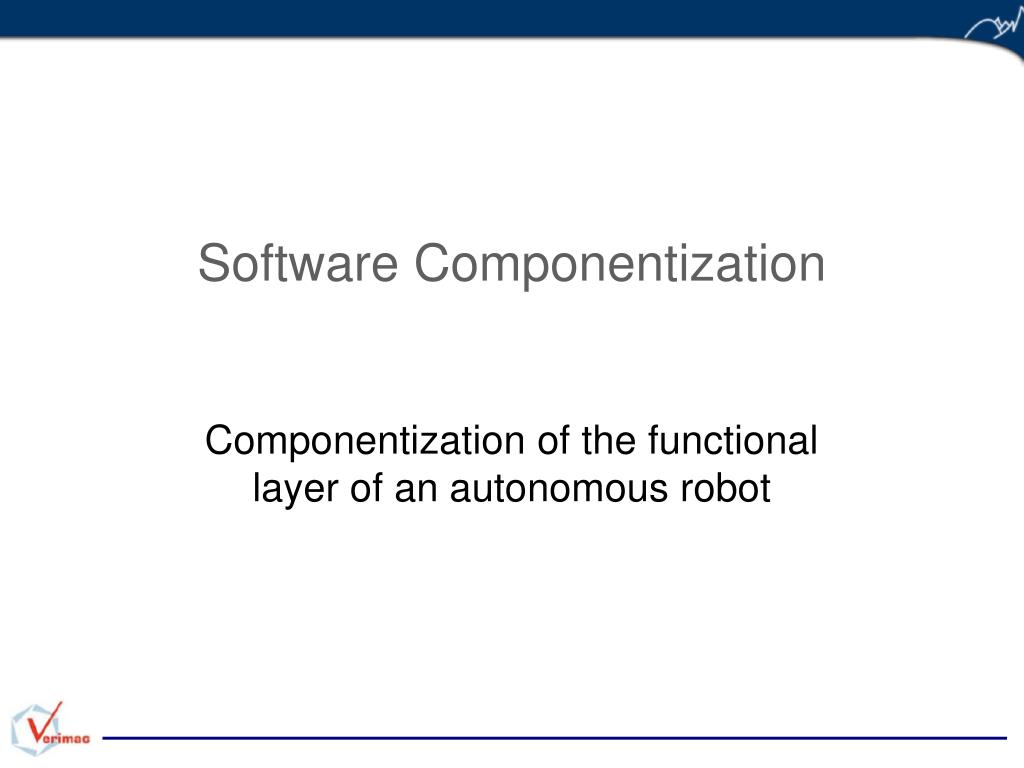 Software Componentization

Componentization of the functional layer of an autonomous robot

Verimag